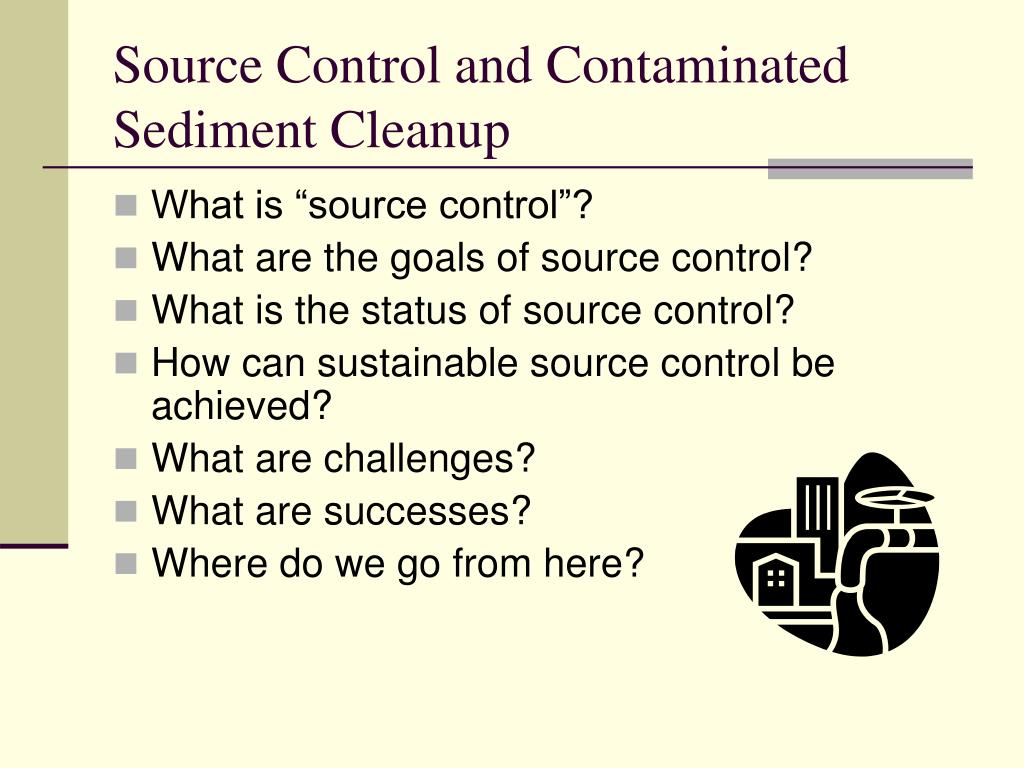 Source Control and Contaminated Sediment Cleanup

- What is “source control”?
- What are the goals of source control?
- What is the status of source control?
- How can sustainable source control be achieved?
- What are challenges?
- What are successes?
- Where do we go from here?